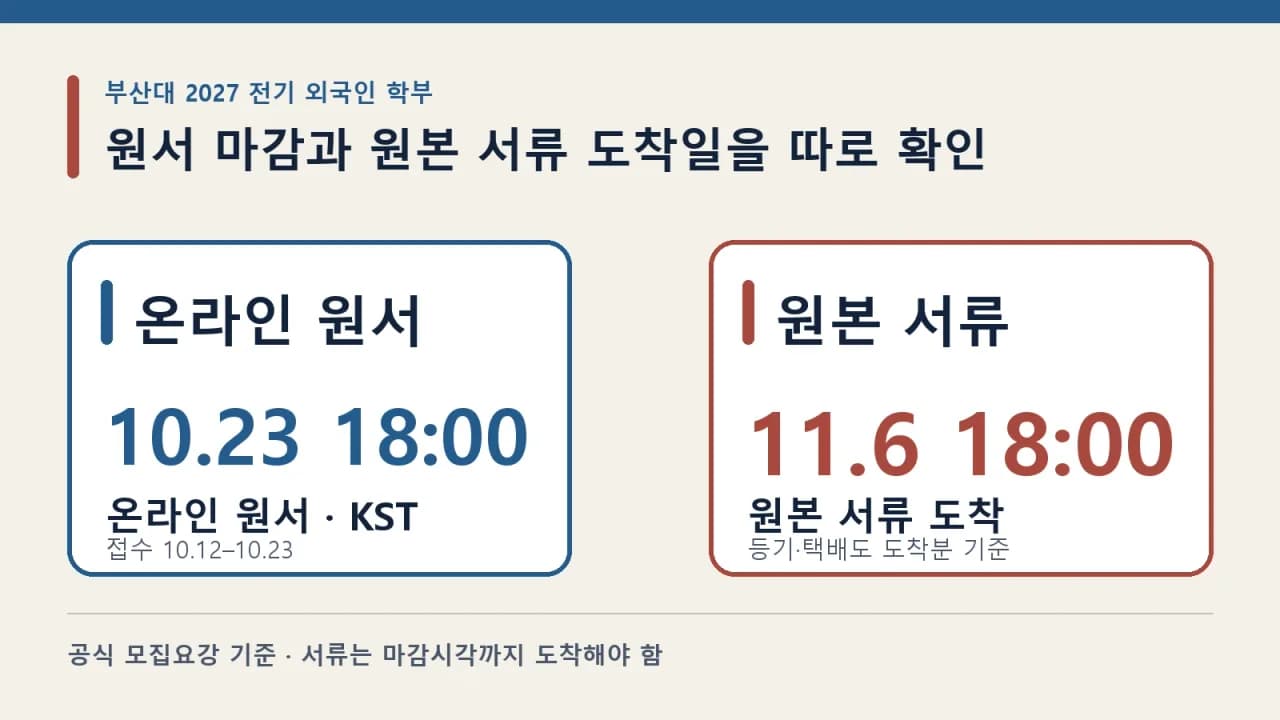 부산대 2027 전기 외국인 학부

원서 마감과 원본 서류 도착일을 따로 확인

온라인 원서

10.23 18:00

온라인 원서 · KST

접수 10.12–10.23

원본 서류

11.6 18:00

원본 서류 도착

등기·택배도 도착분 기준

공식 모집요강 기준 · 서류는 마감시각까지 도착해야 함